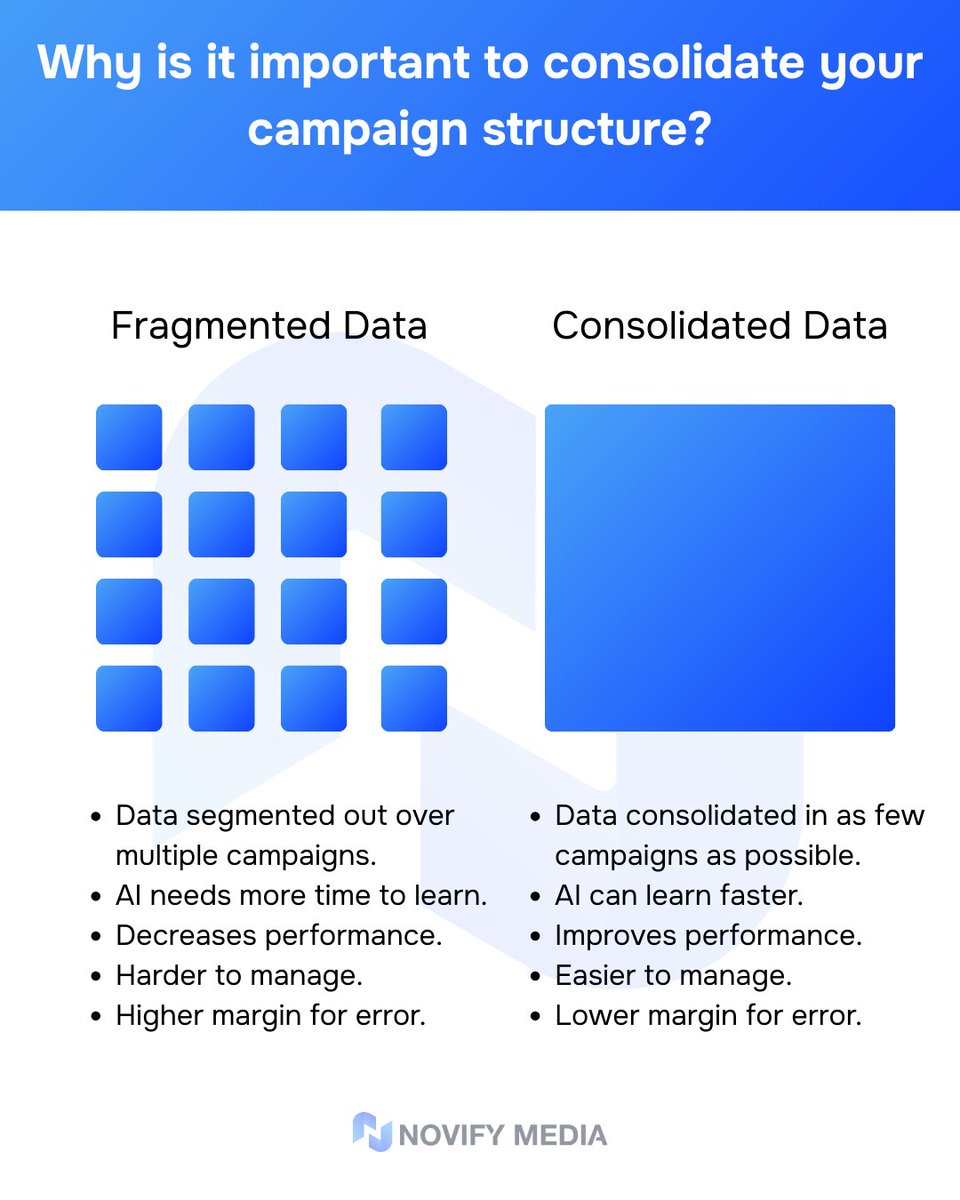 Why is it important to consolidate your campaign structure?

Fragmented Data

- Data segmented out over multiple campaigns.
- AI needs more time to learn.
- Decreases performance.
- Harder to manage.
- Higher margin for error.

Consolidated Data

- Data consolidated in as few campaigns as possible.
- AI can learn faster.
- Improves performance.
- Easier to manage.
- Lower margin for error.

NOVIFY MEDIA